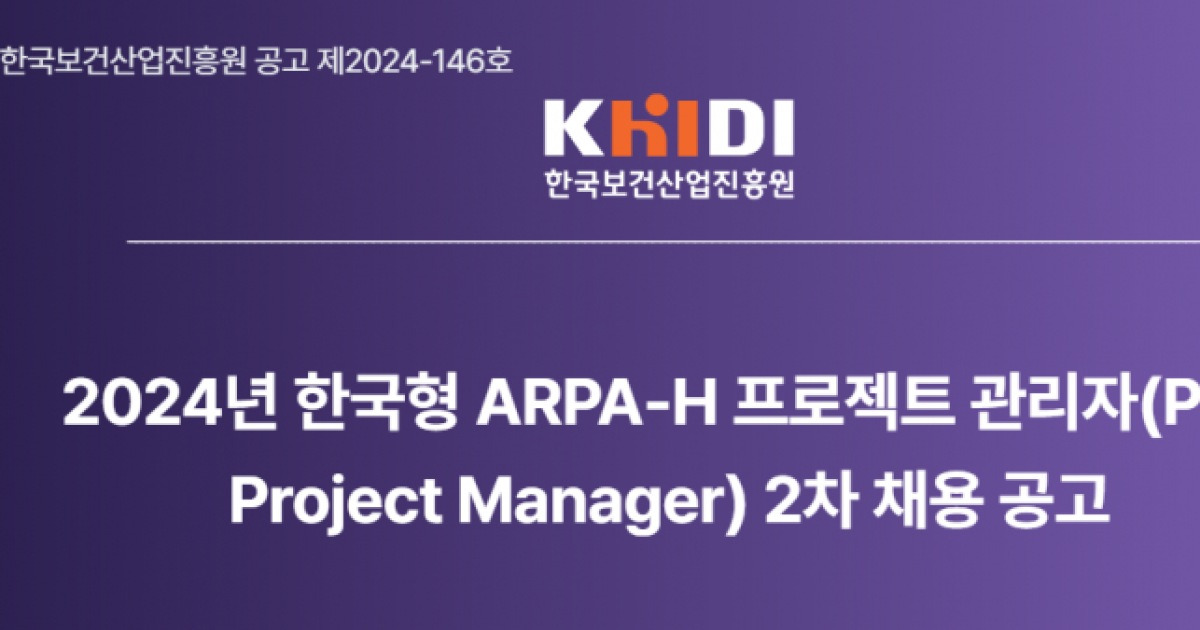 한국보건산업진흥원 공고 제2024-146호

KHIDI
한국보건산업진흥원

2024년 한국형 ARPA-H 프로젝트 관리자(P
Project Manager) 2차 채용 공고